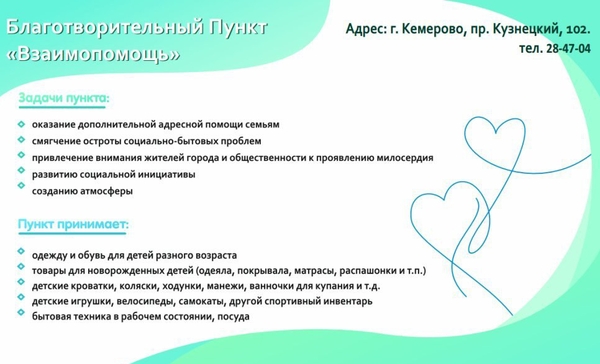 Благотворительный Пункт «Взаимопомощь»

Адрес: г. Кемерово, пр. Кузнецкий, 102.
тел. 28-47-04

Задачи пункта:

оказание дополнительной адресной помощи семьям
смягчение остроты социально-бытовых проблем
привлечение внимания жителей города и общественности к проявлению милосердия
развитию социальной инициативы
созданию атмосферы

Пункт принимает:

одежду и обувь для детей разного возраста
товары для новорожденных детей (одеяла, покрывала, матрасы, распашонки и т.п.)
детские кроватки, коляски, ходунки, манежи, ванночки для купания и т.д.
детские игрушки, велосипеды, самокаты, другой спортивный инвентарь
бытовая техника в рабочем состоянии, посуда